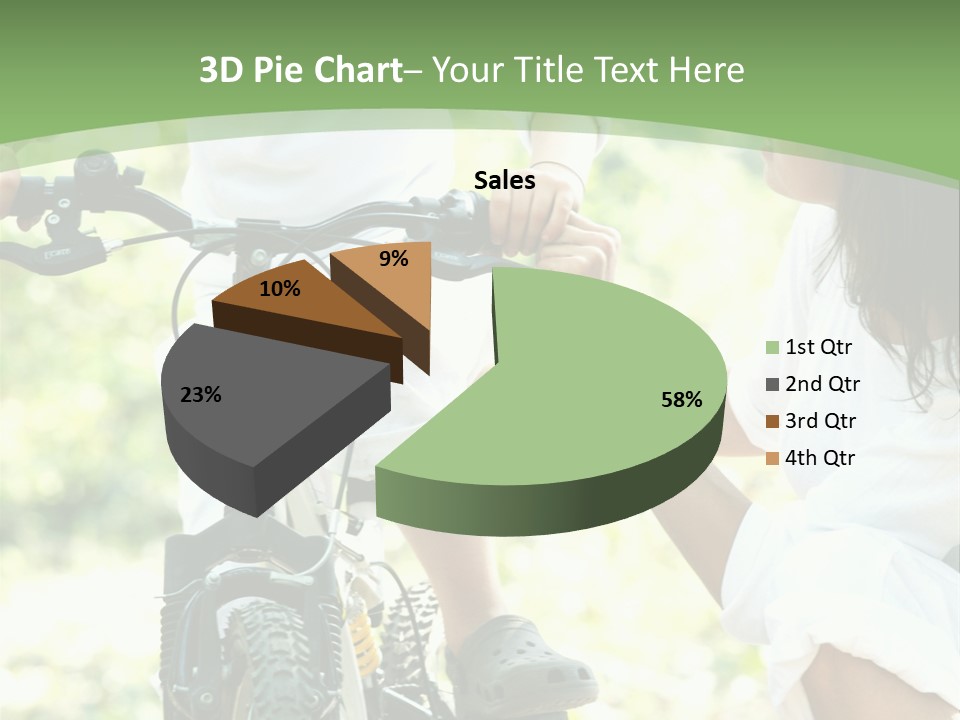 3D Pie Chart– Your Title Text Here

Sales

9%

10%

23%

58%

1st Qtr
2nd Qtr
3rd Qtr
4th Qtr